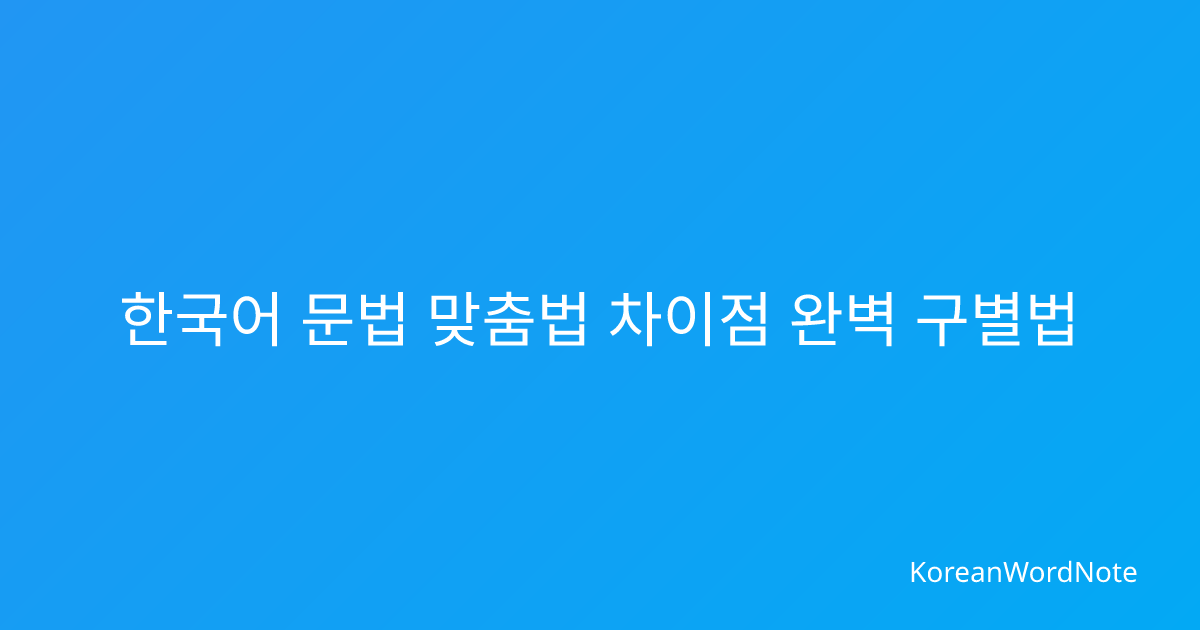 한국어 문법 맞춤법 차이점 완벽 구별법

KoreanWordNote